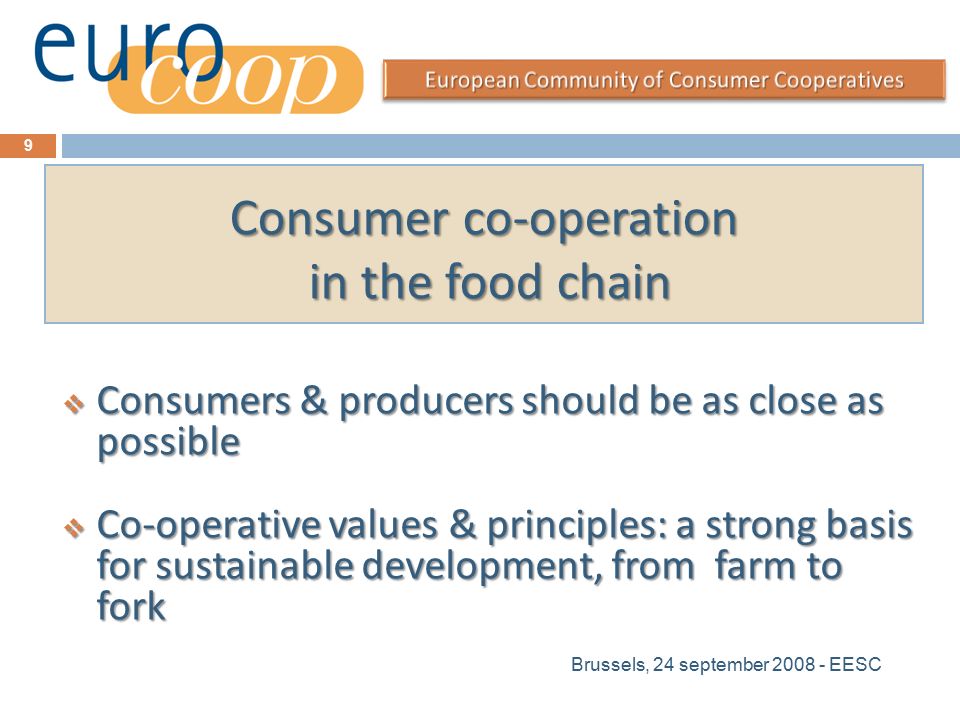 euro coop

European Community of Consumer Cooperatives

9

Consumer co-operation in the food chain

Consumers & producers should be as close as possible

Co-operative values & principles: a strong basis for sustainable development, from farm to fork

Brussels, 24 september 2008 - EESC